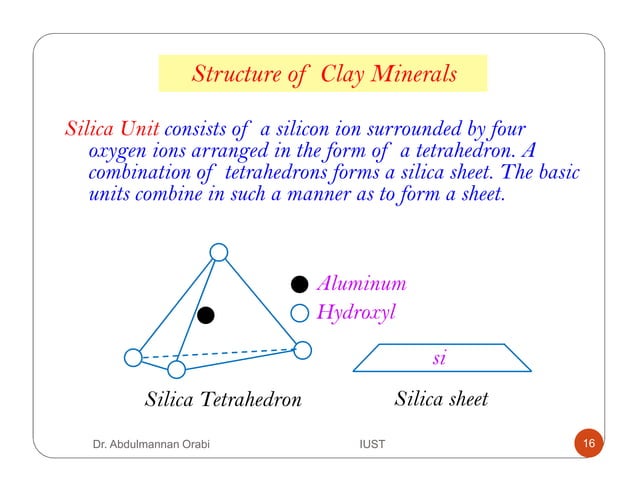 Structure of Clay Minerals

Silica Unit consists of a silicon ion surrounded by four oxygen ions arranged in the form of a tetrahedron. A combination of tetrahedrons forms a silica sheet. The basic units combine in such a manner as to form a sheet.

Aluminum
Hydroxyl

si

Silica Tetrahedron

Silica sheet

Dr. Abdulmannan Orabi

IUST

16